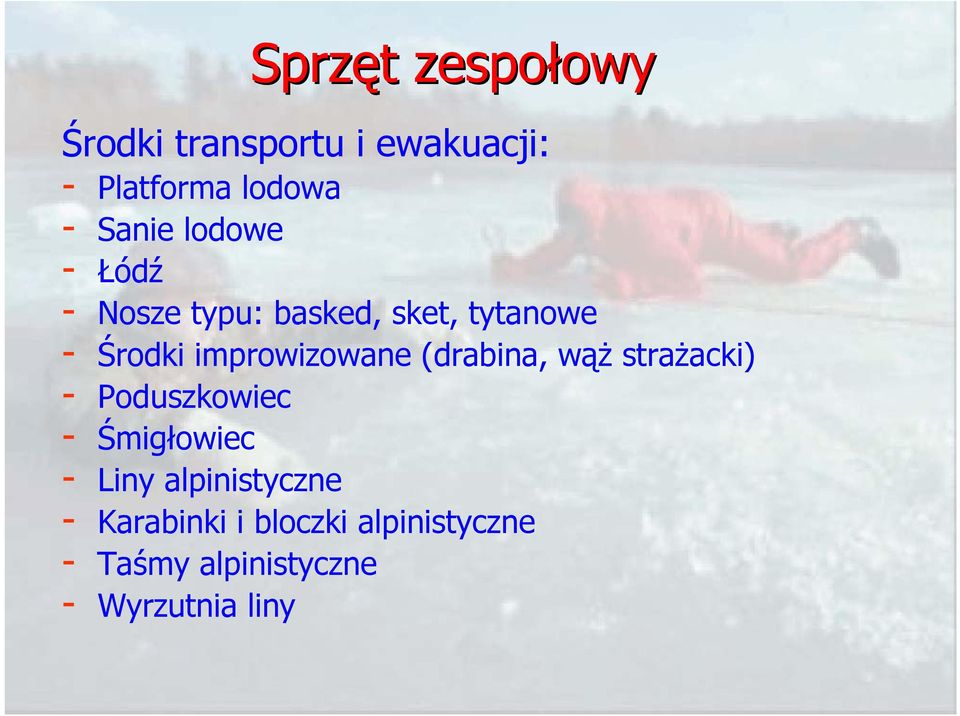 Sprzęt zespołowy

Środki transportu i ewakuacji:
- Platforma lodowa
- Sanie lodowe
- Łódź
- Nosze typu: basked, sket, tytanowe
- Środki improwizowane (drabina, wąż strażacki)
- Poduszkowiec
- Śmigłowiec
- Liny alpinistyczne
- Karabinki i bloczki alpinistyczne
- Taśmy alpinistyczne
- Wyrzutnia liny